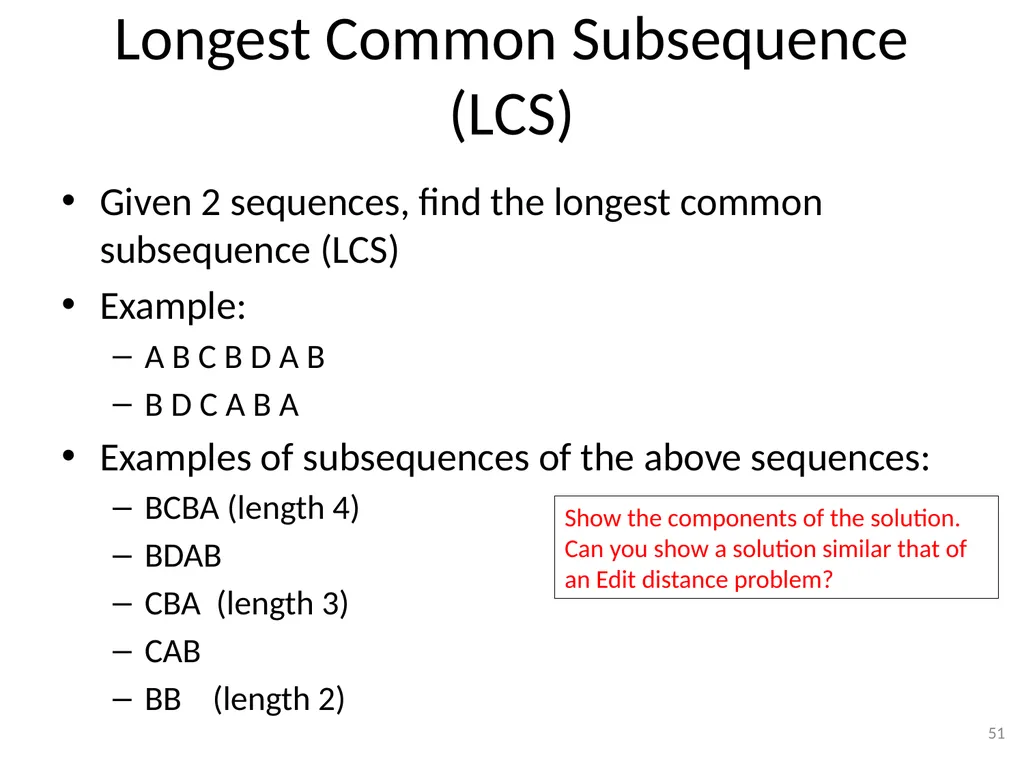 Longest Common Subsequence (LCS)

• Given 2 sequences, find the longest common subsequence (LCS)
• Example:
– A B C B D A B
– B D C A B A
• Examples of subsequences of the above sequences:
– BCBA (length 4)
– BDAB
– CBA (length 3)
– CAB
– BB (length 2)

Show the components of the solution. Can you show a solution similar that of an Edit distance problem?

51